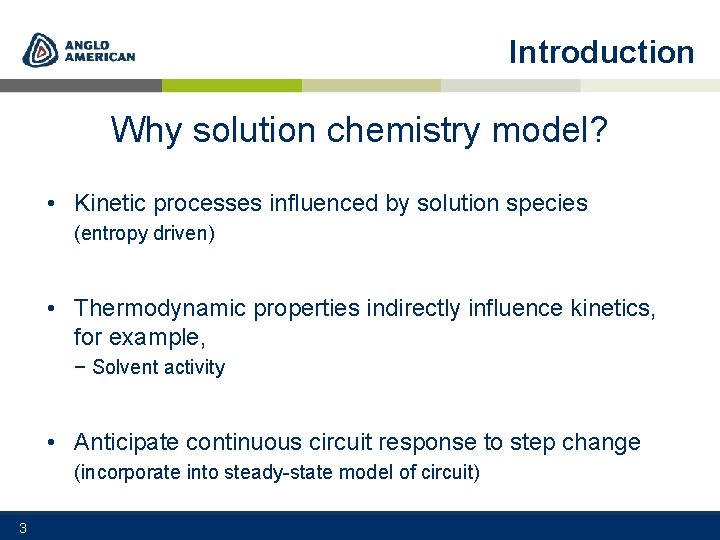 ANGLO AMERICAN

Introduction

Why solution chemistry model?

• Kinetic processes influenced by solution species (entropy driven)

• Thermodynamic properties indirectly influence kinetics, for example,
− Solvent activity

• Anticipate continuous circuit response to step change (incorporate into steady-state model of circuit)

3